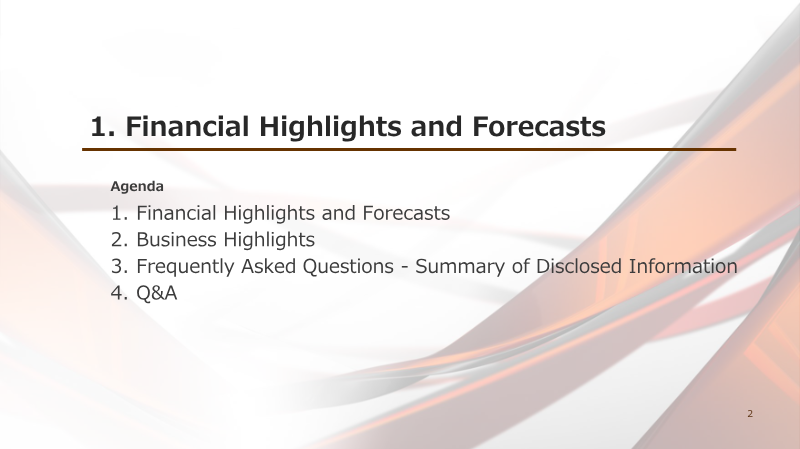 1. Financial Highlights and Forecasts

Agenda

1. Financial Highlights and Forecasts
2. Business Highlights
3. Frequently Asked Questions - Summary of Disclosed Information
4. Q&A

2